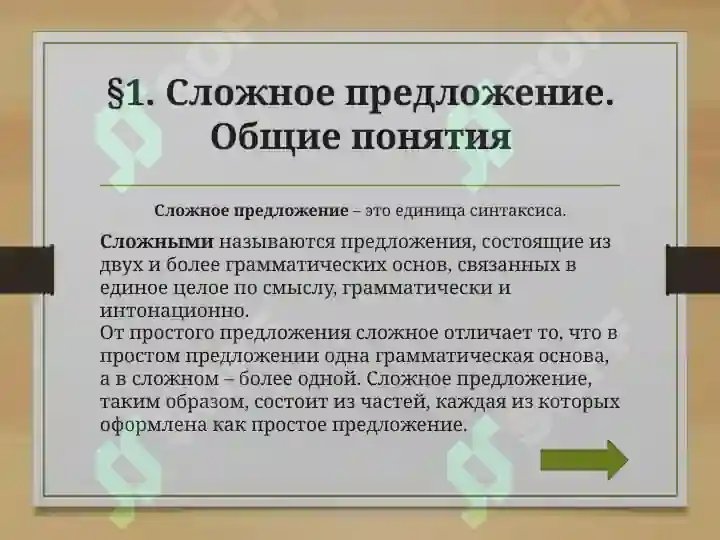 §1. Сложное предложение. Общие понятия

Сложное предложение – это единица синтаксиса.

Сложными называются предложения, состоящие из двух и более грамматических основ, связанных в единое целое по смыслу, грамматически и интонационно.
От простого предложения сложное отличает то, что в простом предложении одна грамматическая основа, а в сложном – более одной. Сложное предложение, таким образом, состоит из частей, каждая из которых оформлена как простое предложение.